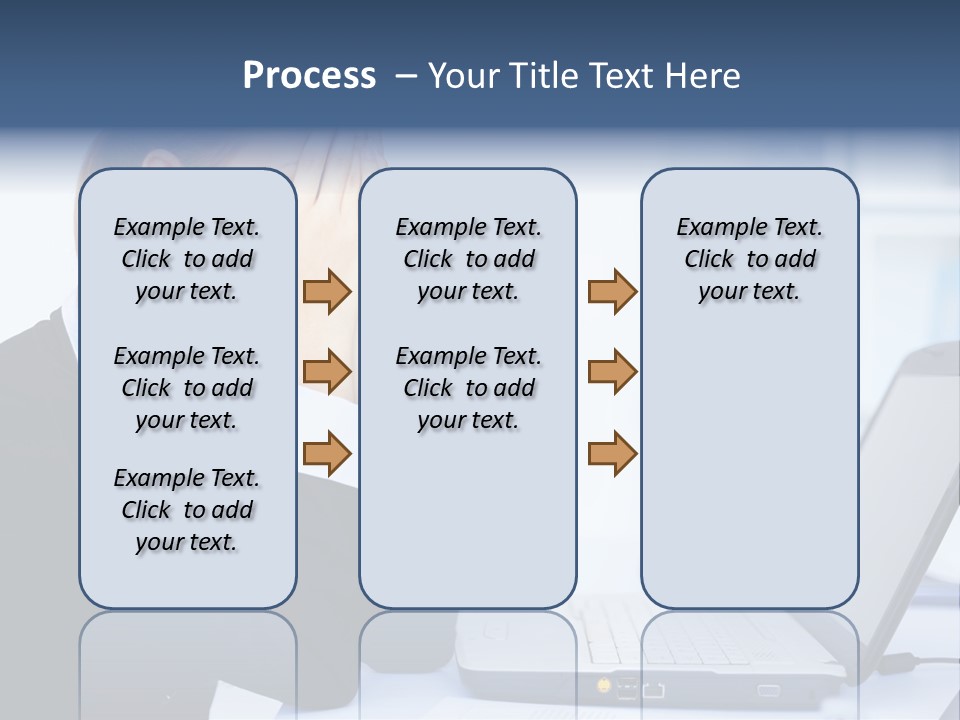 Process – Your Title Text Here

Example Text. Click to add your text.

Example Text. Click to add your text.

Example Text. Click to add your text.

Example Text. Click to add your text.

Example Text. Click to add your text.

Example Text. Click to add your text.